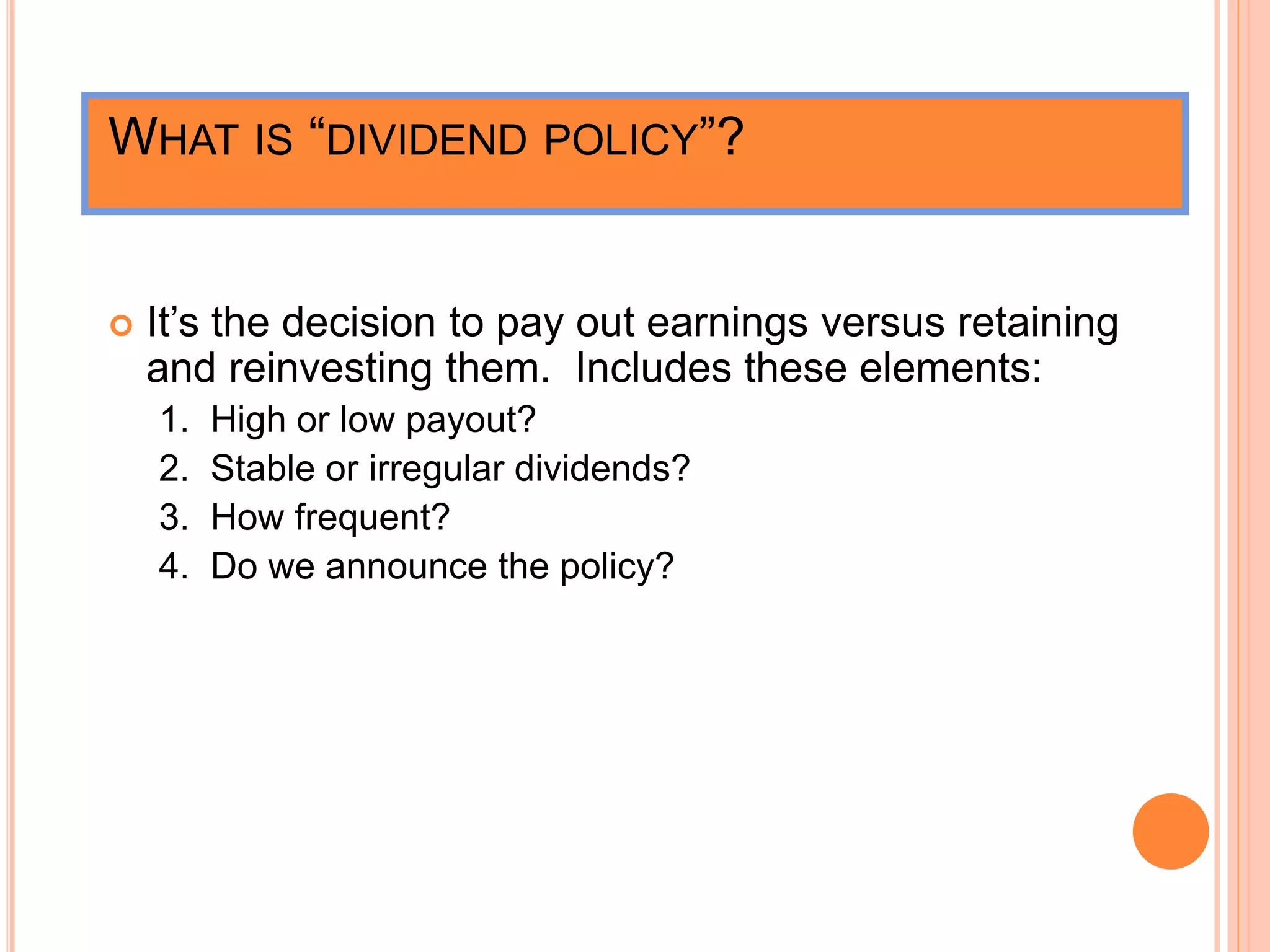 WHAT IS “DIVIDEND POLICY”?

It’s the decision to pay out earnings versus retaining and reinvesting them. Includes these elements:

1. High or low payout?
2. Stable or irregular dividends?
3. How frequent?
4. Do we announce the policy?